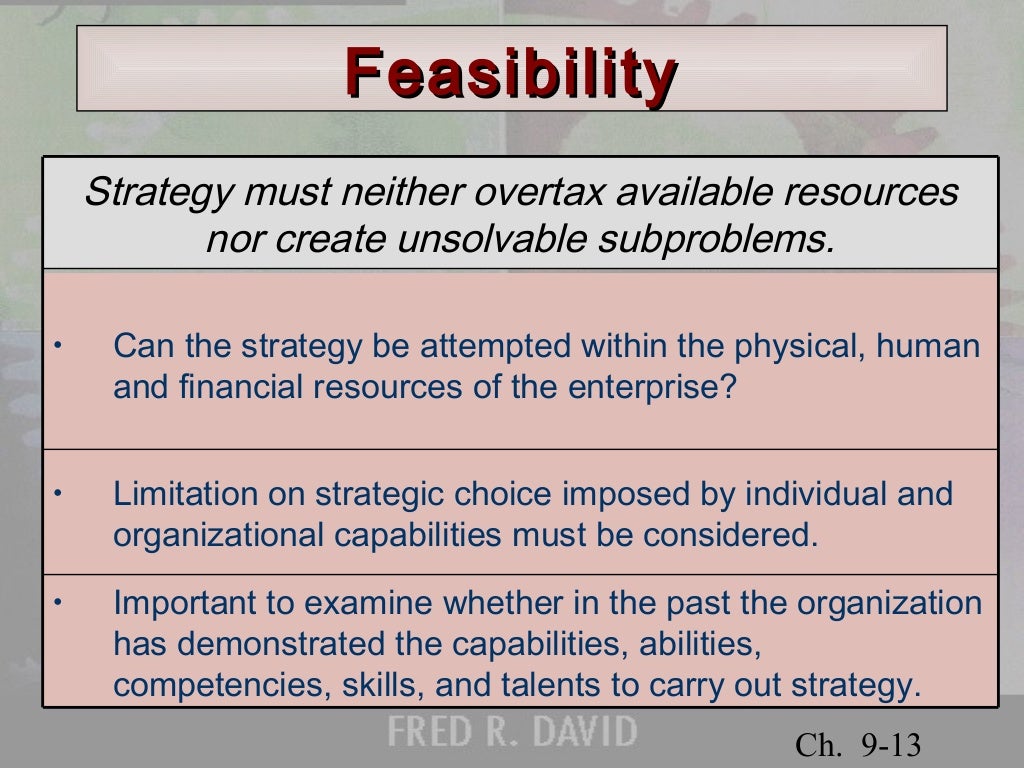 Feasibility

Strategy must neither overtax available resources nor create unsolvable subproblems.

• Can the strategy be attempted within the physical, human and financial resources of the enterprise?

• Limitation on strategic choice imposed by individual and organizational capabilities must be considered.

• Important to examine whether in the past the organization has demonstrated the capabilities, abilities, competencies, skills, and talents to carry out strategy.

FRED R. DAVID

Ch. 9-13